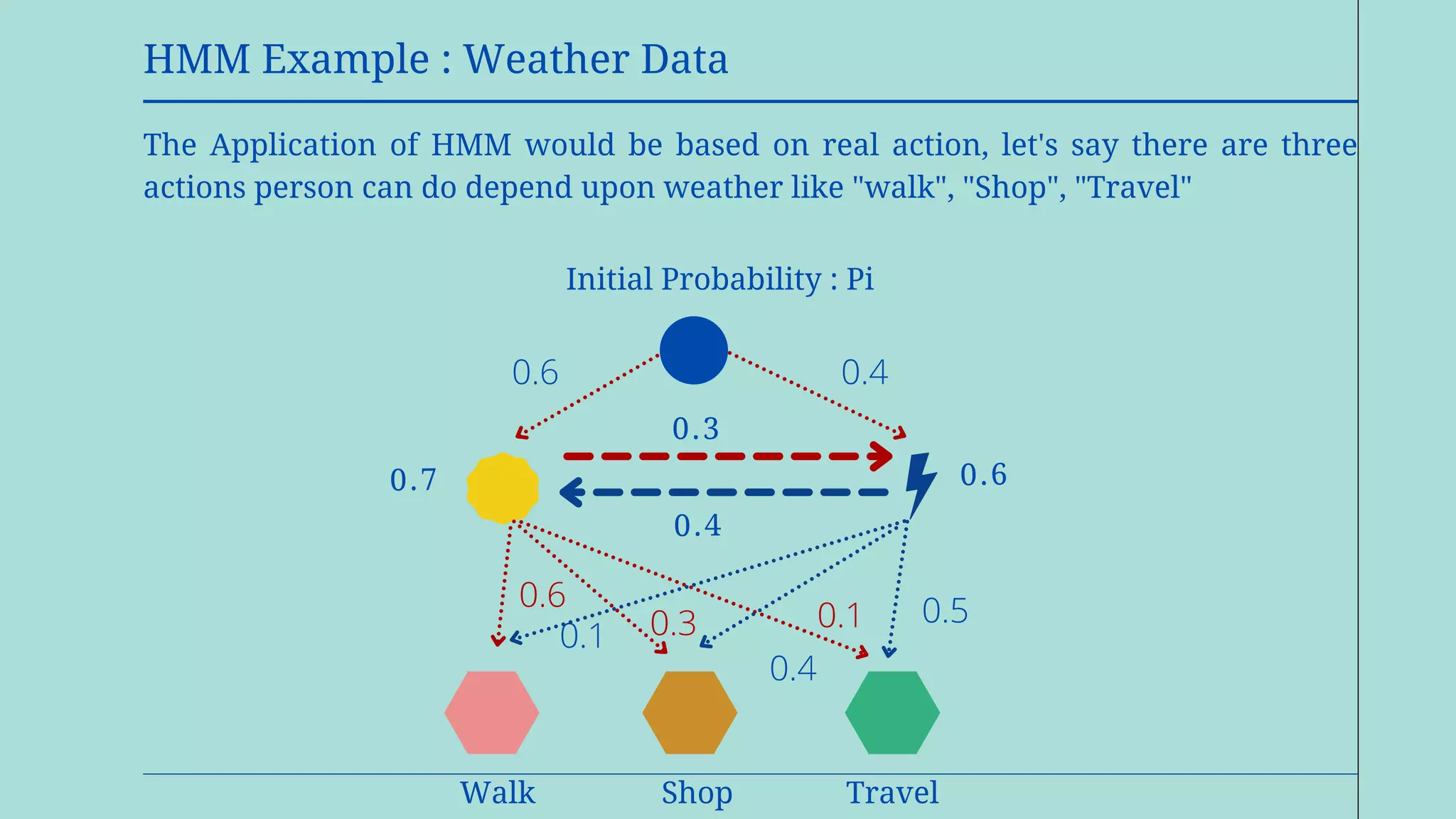 HMM Example : Weather Data

The Application of HMM would be based on real action, let's say there are three actions person can do depend upon weather like "walk", "Shop", "Travel"

Initial Probability : Pi

0.6

0.4

0.3

0.7

0.6

0.4

0.6

0.1

0.3

0.1

0.5

0.4

Walk

Shop

Travel